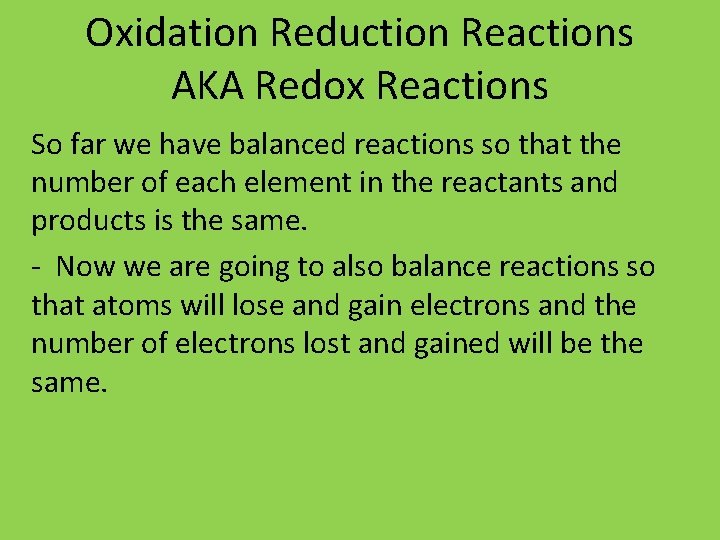 Oxidation Reduction Reactions
AKA Redox Reactions

So far we have balanced reactions so that the number of each element in the reactants and products is the same.

- Now we are going to also balance reactions so that atoms will lose and gain electrons and the number of electrons lost and gained will be the same.